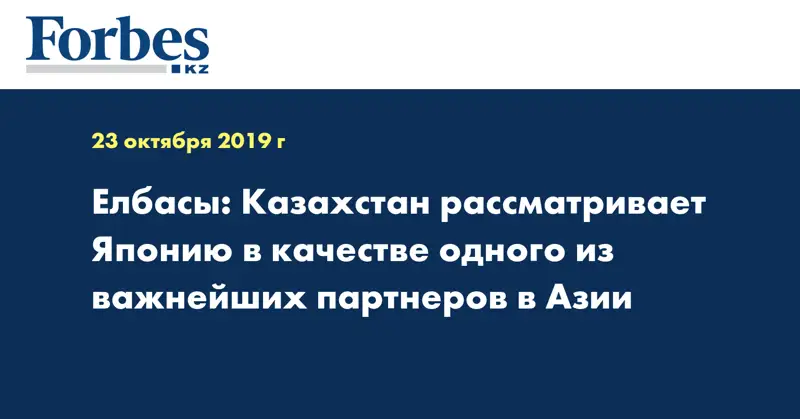 Forbes
KZ

23 октября 2019 г

Елбасы: Казахстан рассматривает Японию в качестве одного из важнейших партнеров в Азии